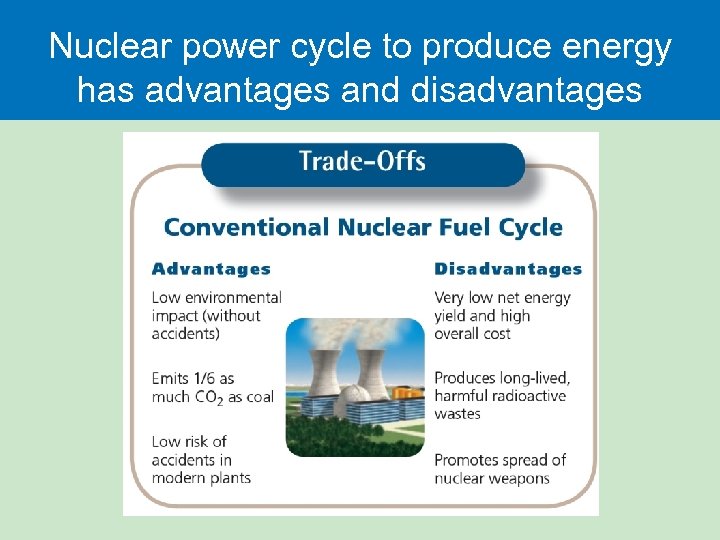 Nuclear power cycle to produce energy has advantages and disadvantages

Trade-Offs

Conventional Nuclear Fuel Cycle

Advantages

Low environmental impact (without accidents)

Emits 1/6 as much $CO_2$ as coal

Low risk of accidents in modern plants

Disadvantages

Very low net energy yield and high overall cost

Produces long-lived, harmful radioactive wastes

Promotes spread of nuclear weapons